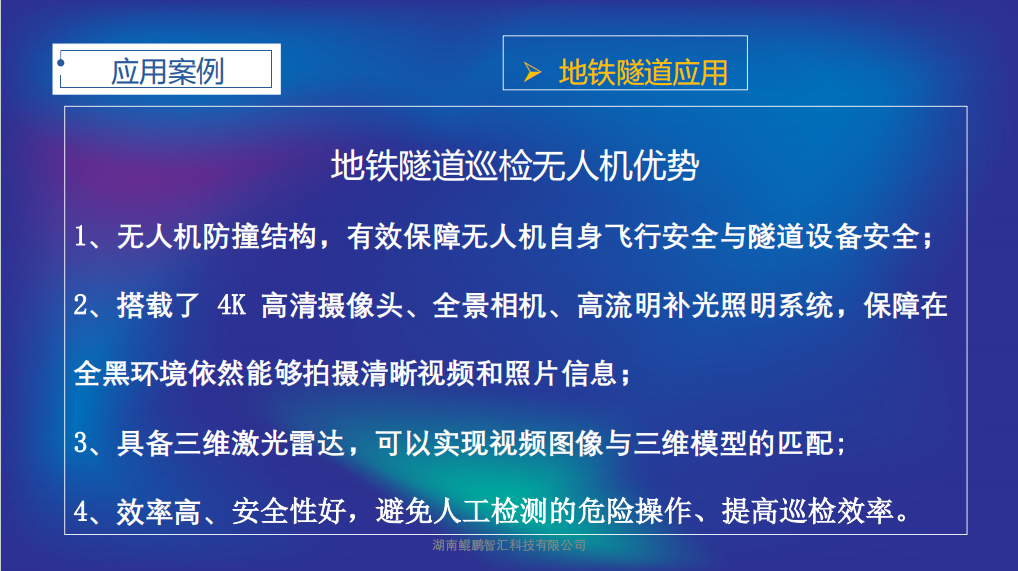 应用案例

➢ 地铁隧道应用

地铁隧道巡检无人机优势

1、无人机防撞结构，有效保障无人机自身飞行安全与隧道设备安全；

2、搭载了 4K 高清摄像头、全景相机、高流明补光照明系统，保障在全黑环境依然能够拍摄清晰视频和照片信息；

3、具备三维激光雷达，可以实现视频图像与三维模型的匹配；

4、效率高、安全性好，避免人工检测的危险操作、提高巡检效率。

湖南鲲鹏智汇科技有限公司